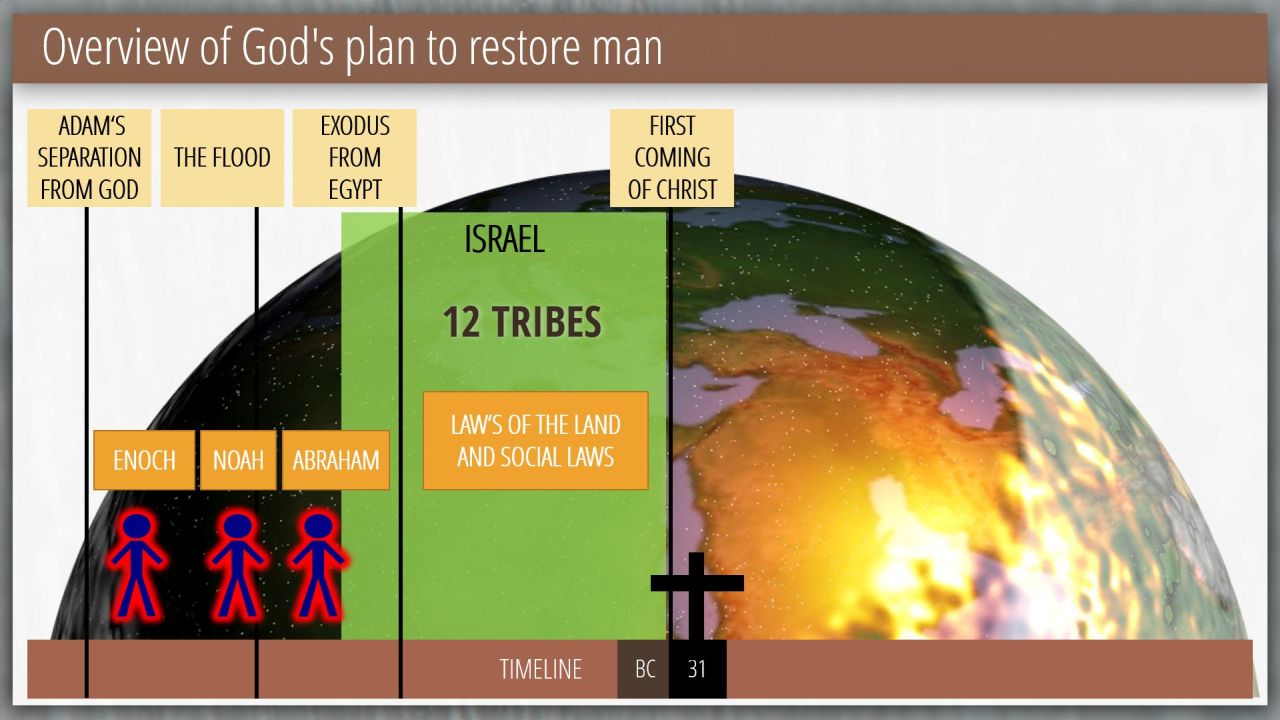 Overview of God's plan to restore man

ADAM'S SEPARATION FROM GOD

THE FLOOD

EXODUS FROM EGYPT

FIRST COMING OF CHRIST

ISRAEL

12 TRIBES

LAW'S OF THE LAND AND SOCIAL LAWS

ENOCH

NOAH

ABRAHAM

TIMELINE

BC

31